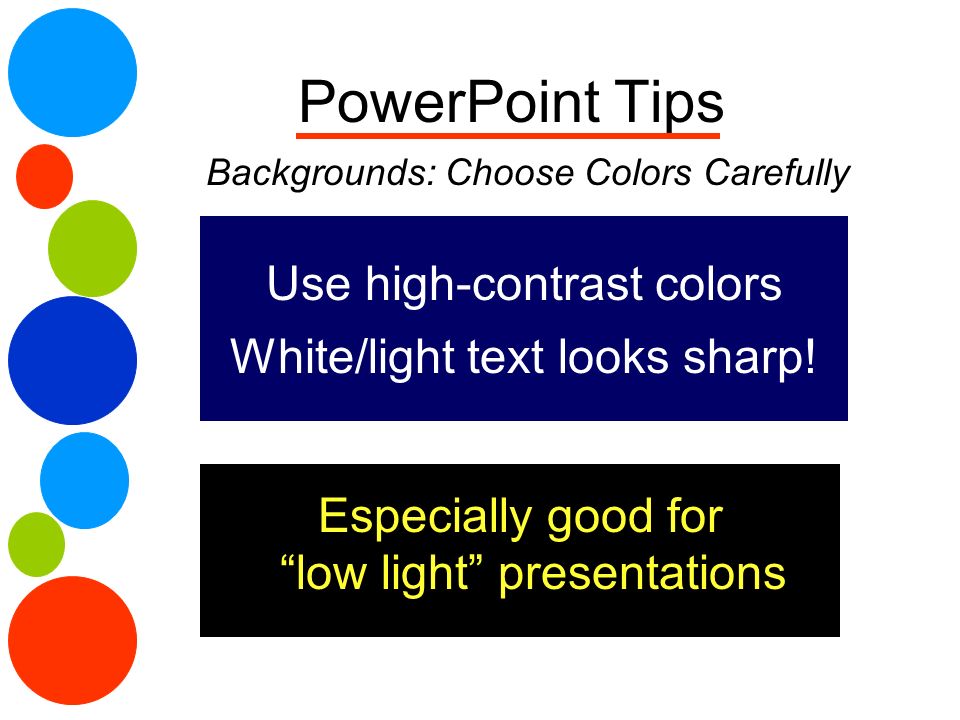 PowerPoint Tips

Backgrounds: Choose Colors Carefully

Use high-contrast colors
White/light text looks sharp!

Especially good for
“low light” presentations